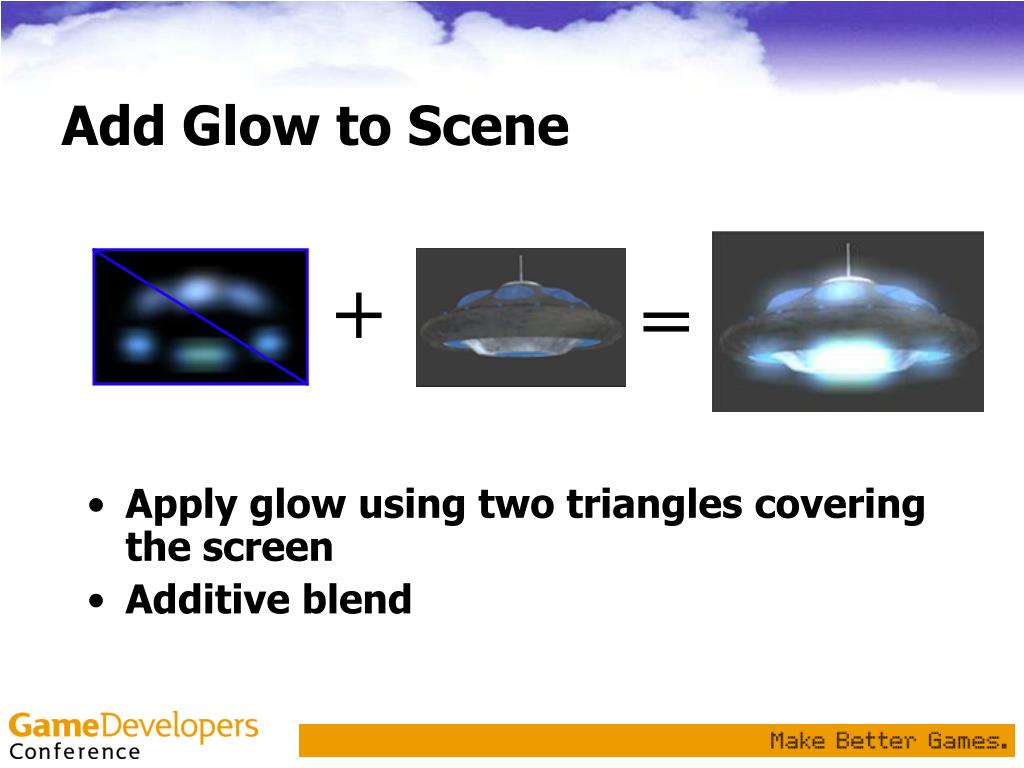 Add Glow to Scene

+ =

• Apply glow using two triangles covering the screen
• Additive blend

GameDevelopers Conference

Make Better Games.